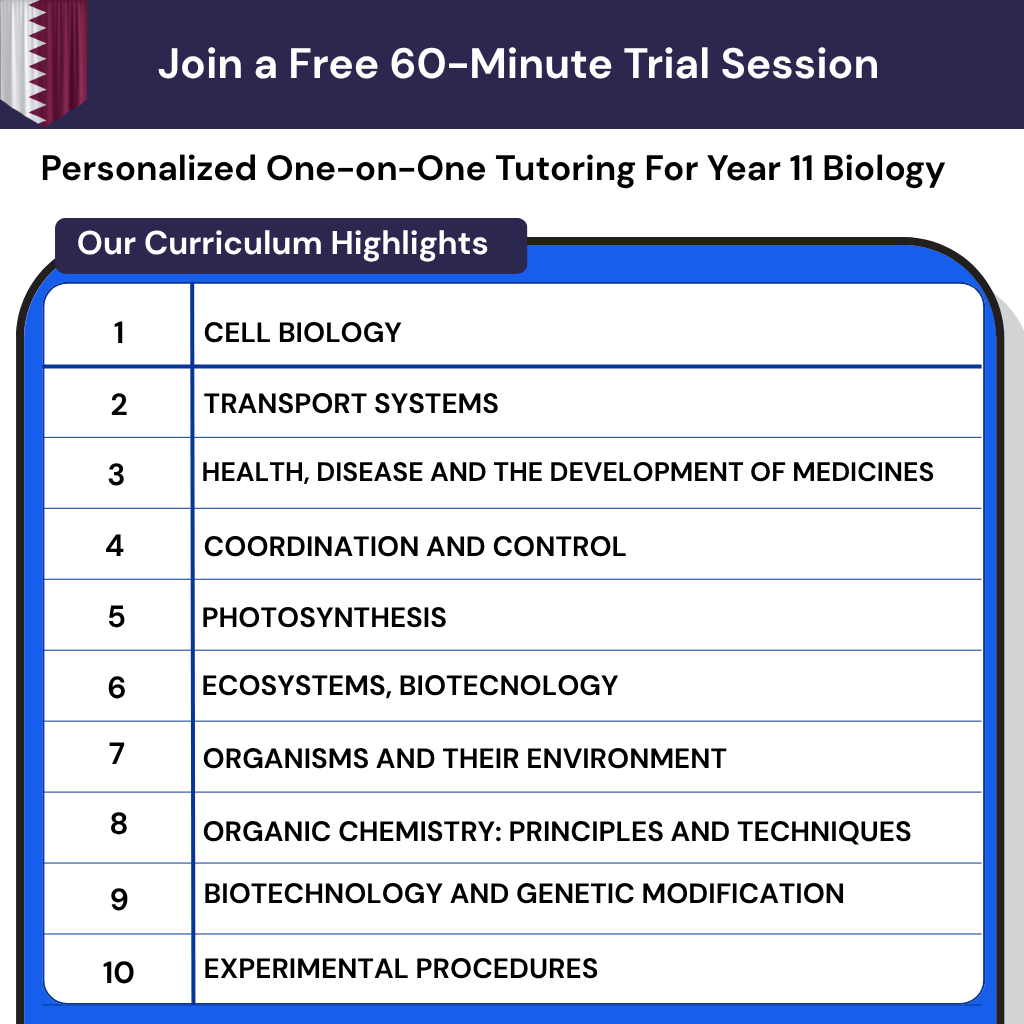 Join a Free 60-Minute Trial Session

Personalized One-on-One Tutoring For Year 11 Biology

Our Curriculum Highlights

| 1 | CELL BIOLOGY |
|---|---|
| 2 | TRANSPORT SYSTEMS |
| 3 | HEALTH, DISEASE AND THE DEVELOPMENT OF MEDICINES |
| 4 | COORDINATION AND CONTROL |
| 5 | PHOTOSYNTHESIS |
| 6 | ECOSYSTEMS, BIOTECNOLOGY |
| 7 | ORGANISMS AND THEIR ENVIRONMENT |
| 8 | ORGANIC CHEMISTRY: PRINCIPLES AND TECHNIQUES |
| 9 | BIOTECHNOLOGY AND GENETIC MODIFICATION |
| 10 | EXPERIMENTAL PROCEDURES |